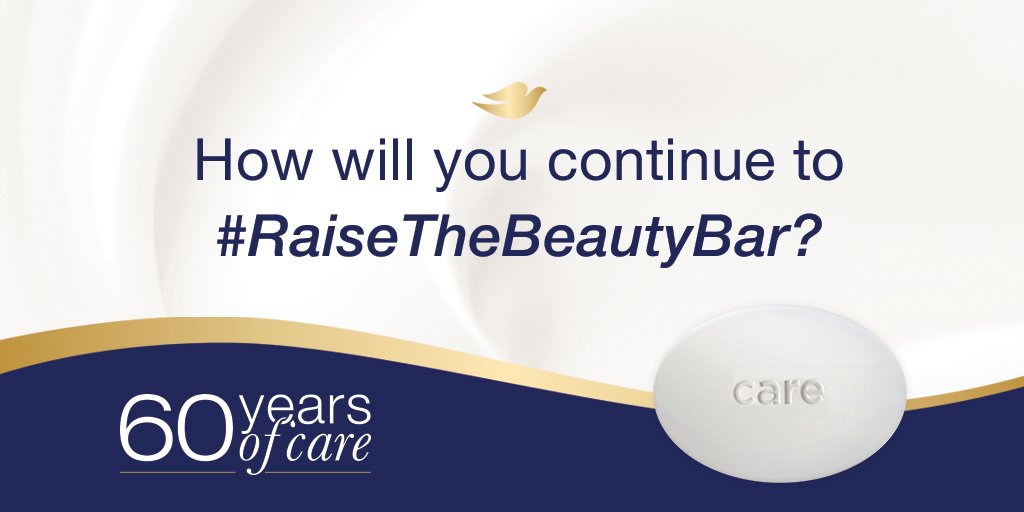 How will you continue to #RaiseTheBeautyBar?

60 years of care

care